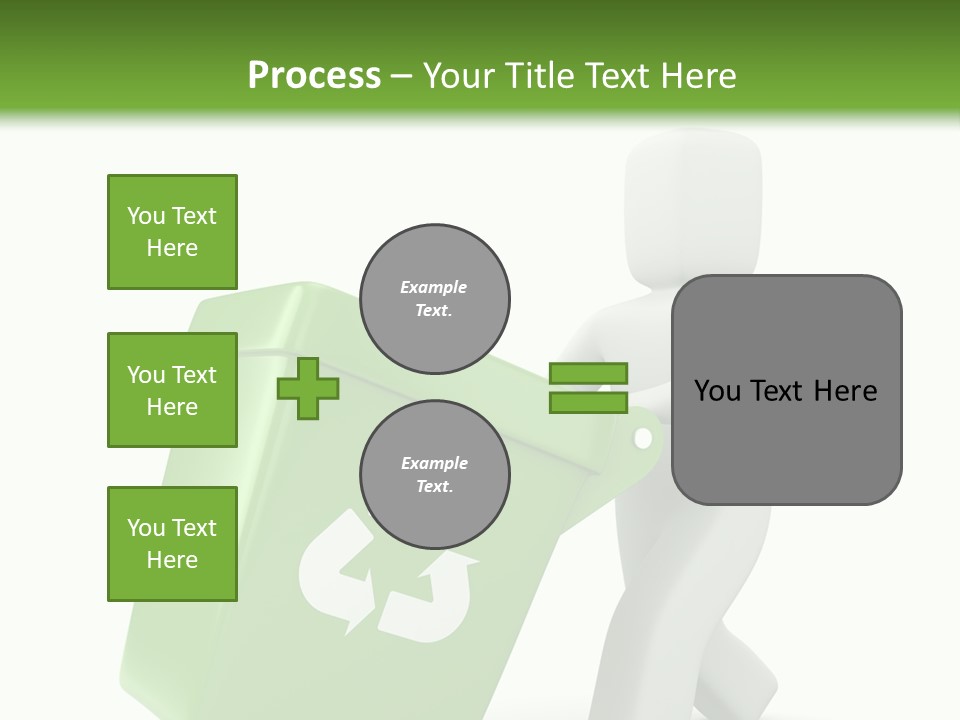 Process – Your Title Text Here

You Text Here

You Text Here

You Text Here

Example Text.

Example Text.

You Text Here